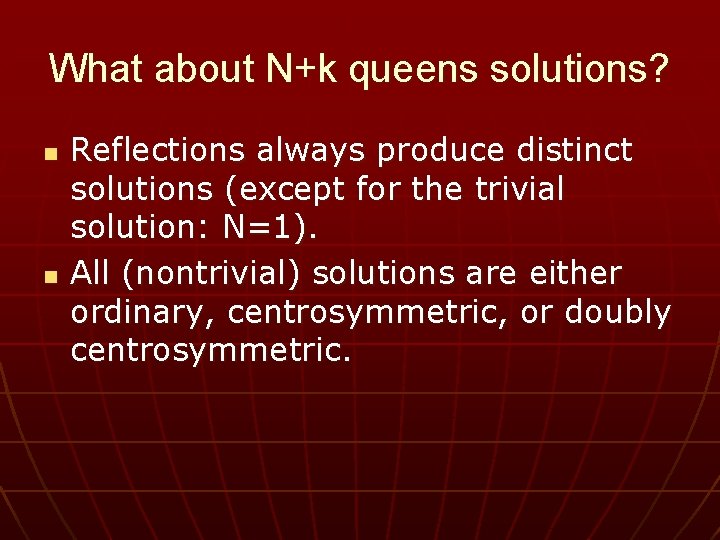 What about N+k queens solutions?

• Reflections always produce distinct solutions (except for the trivial solution: N=1).
• All (nontrivial) solutions are either ordinary, centrosymmetric, or doubly centrosymmetric.